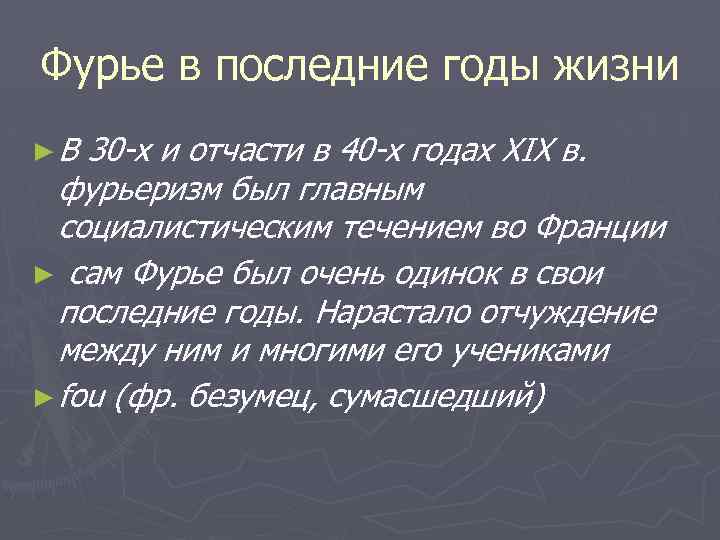 Фурье в последние годы жизни

► В 30-х и отчасти в 40-х годах XIX в. фурьеризм был главным социалистическим течением во Франции

► сам Фурье был очень одинок в свои последние годы. Нарастало отчуждение между ним и многими его учениками

► fou (фр. безумец, сумасшедший)